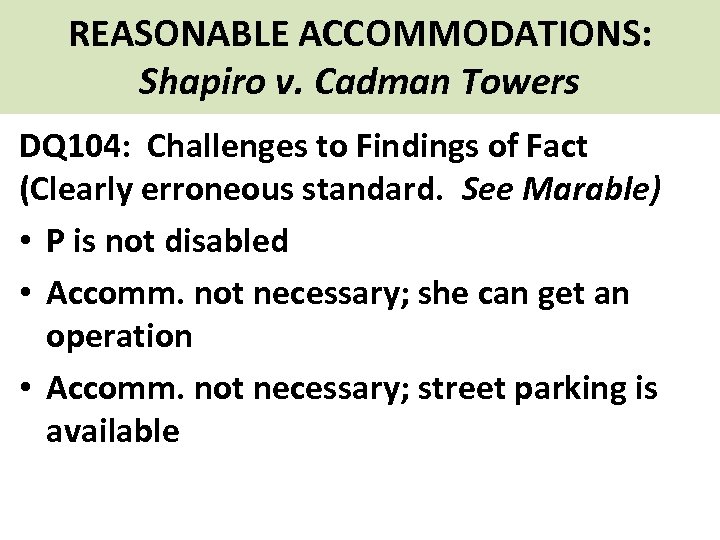 REASONABLE ACCOMMODATIONS:
Shapiro v. Cadman Towers

DQ104: Challenges to Findings of Fact (Clearly erroneous standard. See Marable)

• P is not disabled
• Accomm. not necessary; she can get an operation
• Accomm. not necessary; street parking is available